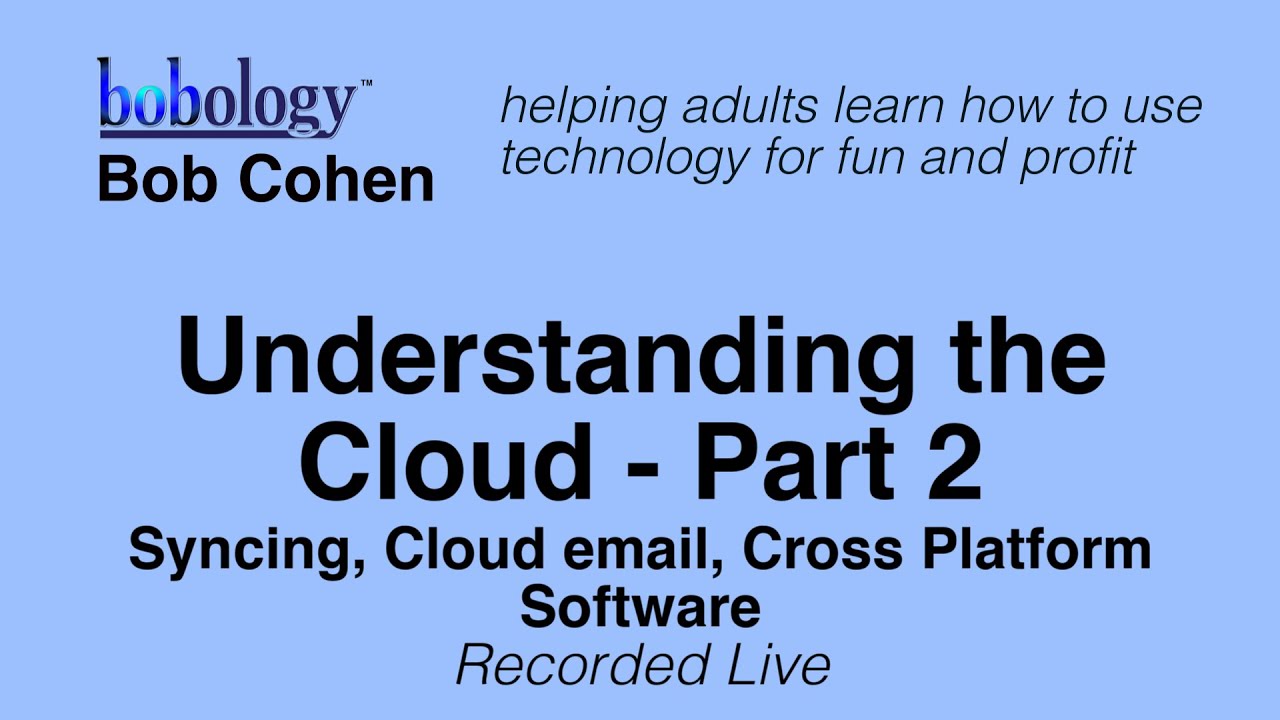 bobology™
Bob Cohen

helping adults learn how to use technology for fun and profit

Understanding the Cloud - Part 2
Syncing, Cloud email, Cross Platform Software
Recorded Live